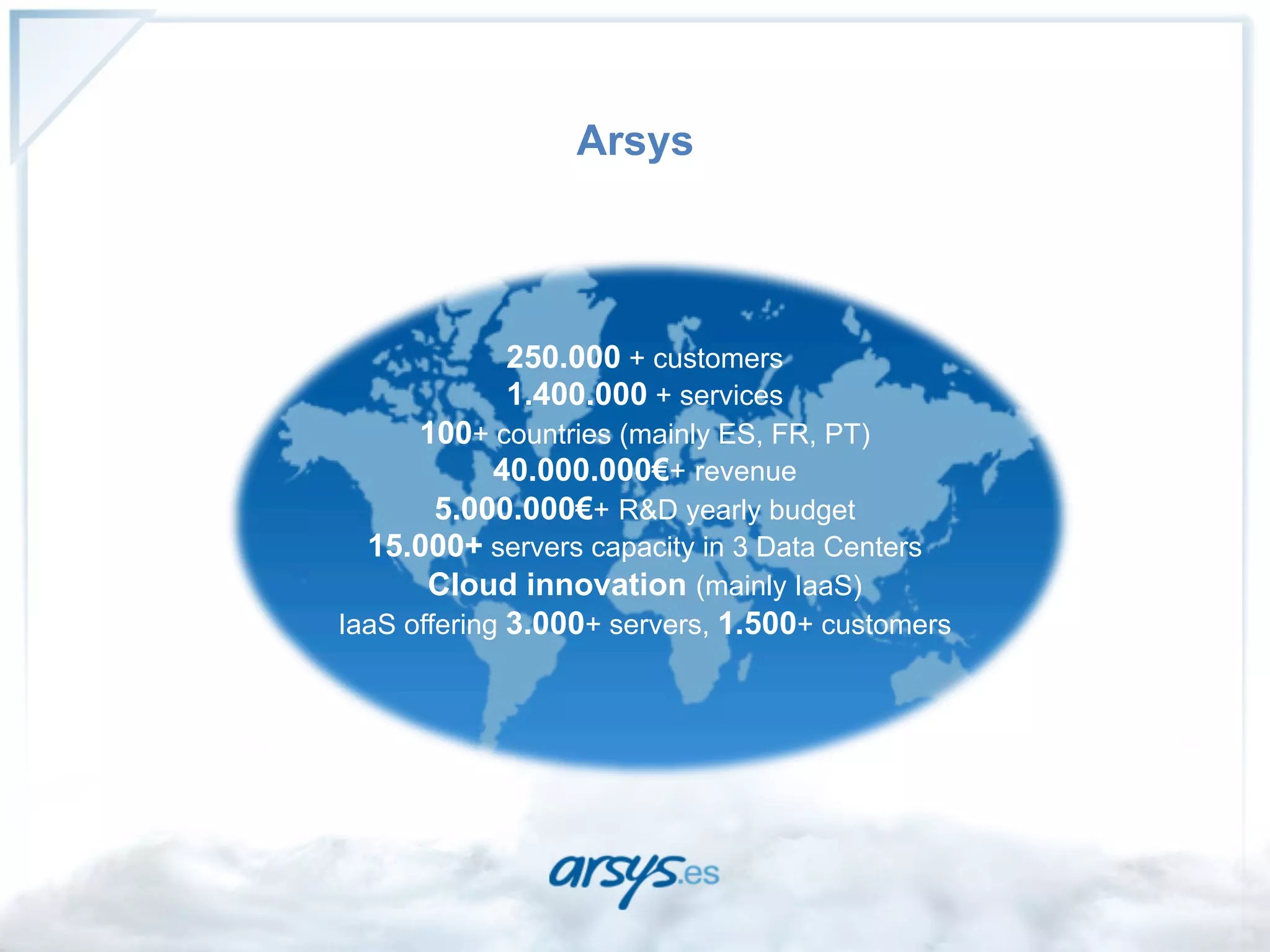 Arsys

250.000 + customers
1.400.000 + services
100+ countries (mainly ES, FR, PT)
40.000.000€+ revenue
5.000.000€+ R&D yearly budget
15.000+ servers capacity in 3 Data Centers
Cloud innovation (mainly IaaS)
IaaS offering 3.000+ servers, 1.500+ customers

arsys.es